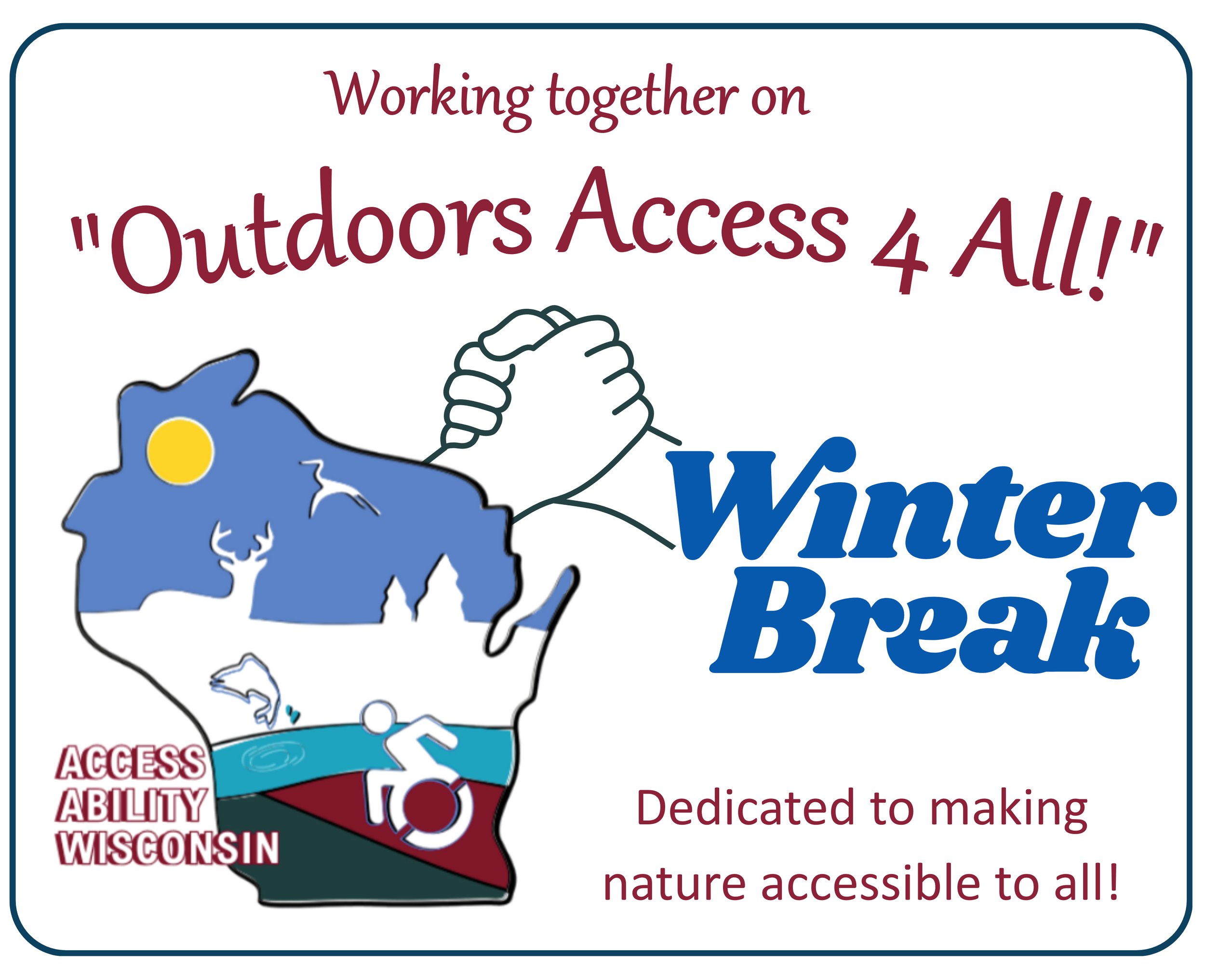 Working together on

"Outdoors Access 4 All!"

Winter Break

ACCESS ABILITY WISCONSIN

Dedicated to making nature accessible to all!